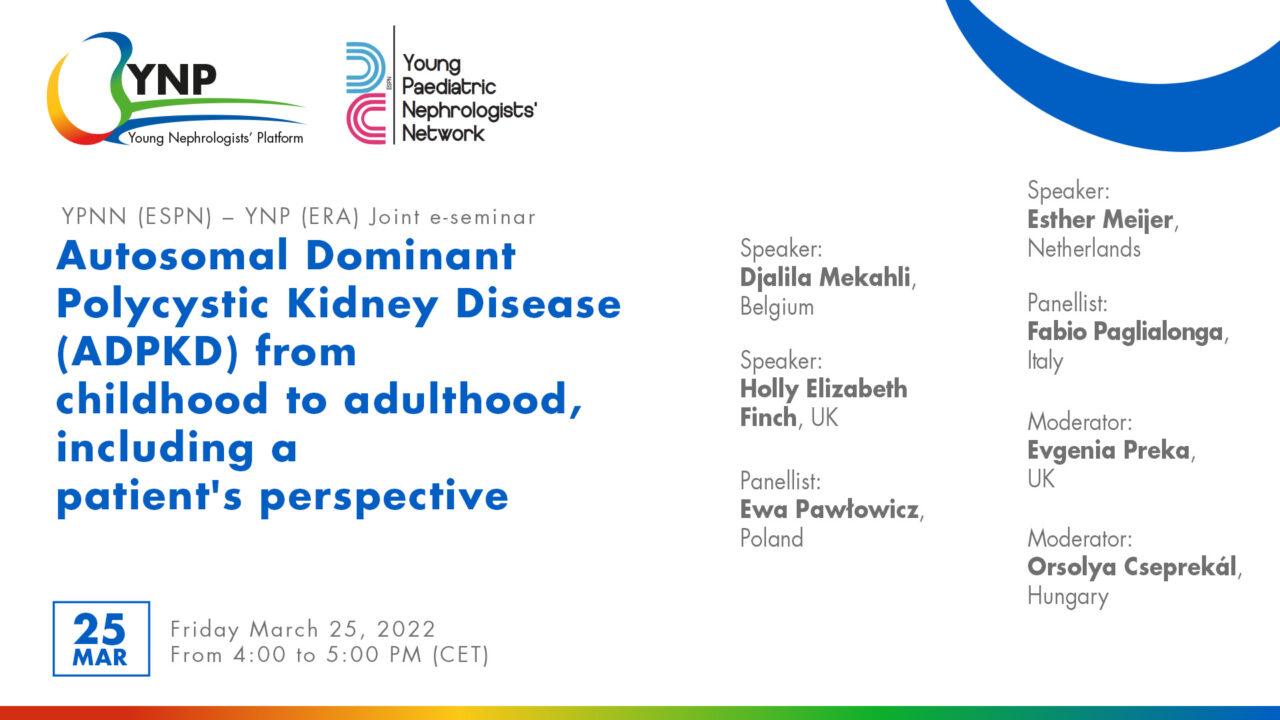 YNP
Young Nephrologists' Platform

ESPN
Young Paediatric Nephrologists' Network

YPNN (ESPN) – YNP (ERA) Joint e-seminar

Autosomal Dominant Polycystic Kidney Disease (ADPKD) from childhood to adulthood, including a patient's perspective

25 MAR

Friday March 25, 2022
From 4:00 to 5:00 PM (CET)

Speaker:
Djalila Mekahli, Belgium

Speaker:
Holly Elizabeth Finch, UK

Panellist:
Ewa Pawłowicz, Poland

Speaker:
Esther Meijer, Netherlands

Panellist:
Fabio Paglialonga, Italy

Moderator:
Evgenia Preka, UK

Moderator:
Orsolya Cseprekál, Hungary